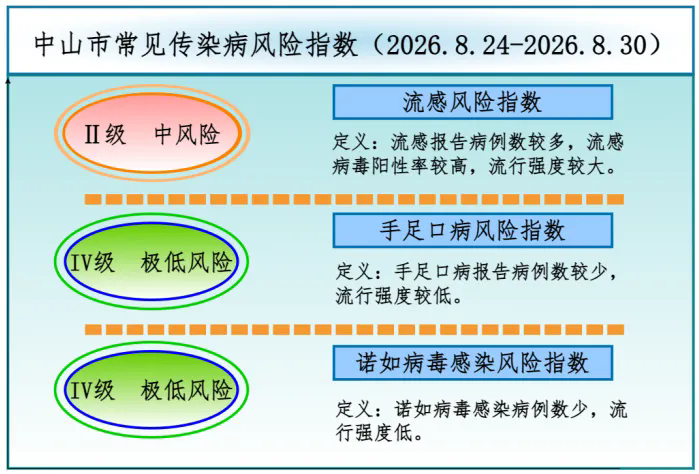 中山市常见传染病风险指数（2026.8.24-2026.8.30）

Ⅱ级　中风险

流感风险指数

定义：流感报告病例数较多，流感病毒阳性率较高，流行强度较大。

Ⅳ级　极低风险

手足口病风险指数

定义：手足口病报告病例数较少，流行强度较低。

Ⅳ级　极低风险

诺如病毒感染风险指数

定义：诺如病毒感染病例数少，流行强度低。